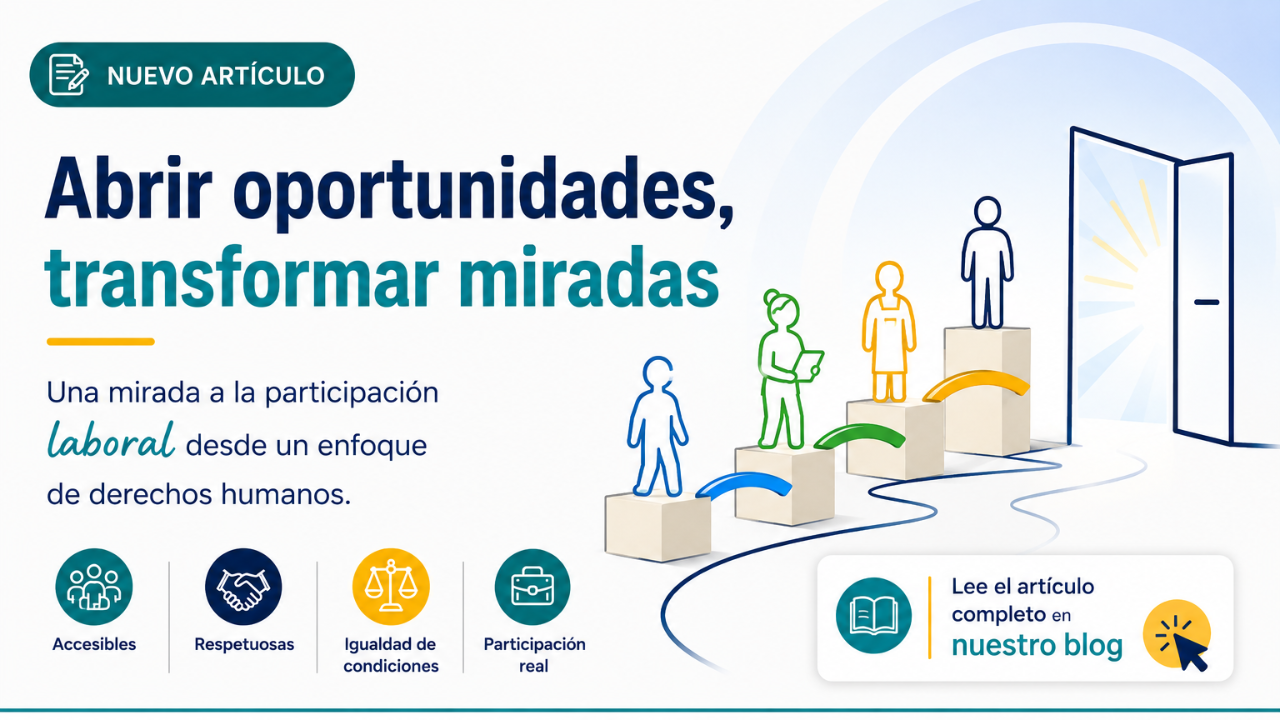 NUEVO ARTÍCULO

Abrir oportunidades, transformar miradas

Una mirada a la participación laboral desde un enfoque de derechos humanos.

Accesibles

Respetuosas

Igualdad de condiciones

Participación real

Lee el artículo completo en nuestro blog